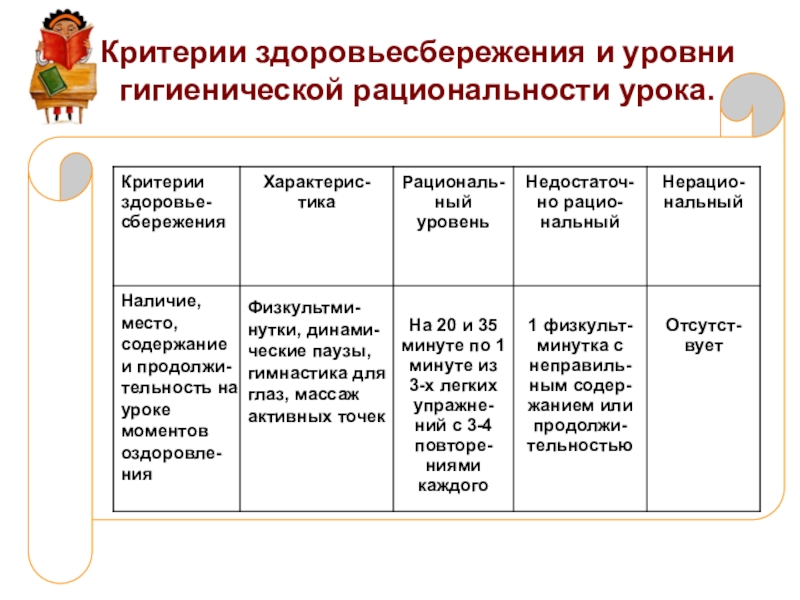 Критерии здоровьесбережения и уровни гигиенической рациональности урока.

| Критерии здоровьесбережения | Характеристика | Рациональный уровень | Недостаточно рациональный | Нерациональный |
|---|---|---|---|---|
| Наличие, место, содержание и продолжительность на уроке моментов оздоровления | Физкультминутки, динамические паузы, гимнастика для глаз, массаж активных точек | На 20 и 35 минуте по 1 минуте из 3-х легких упражнений с 3-4 повторениями каждого | 1 физкультминутка с неправильным содержанием или продолжительностью | Отсутствует |